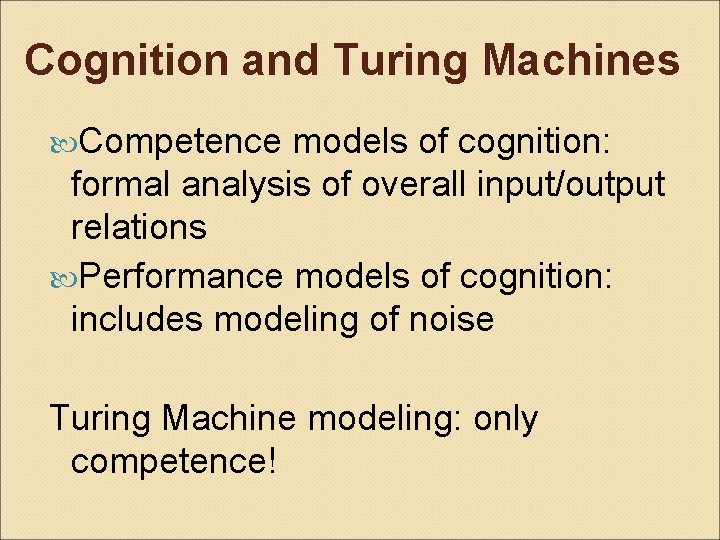 Cognition and Turing Machines

Competence models of cognition: formal analysis of overall input/output relations

Performance models of cognition: includes modeling of noise

Turing Machine modeling: only competence!